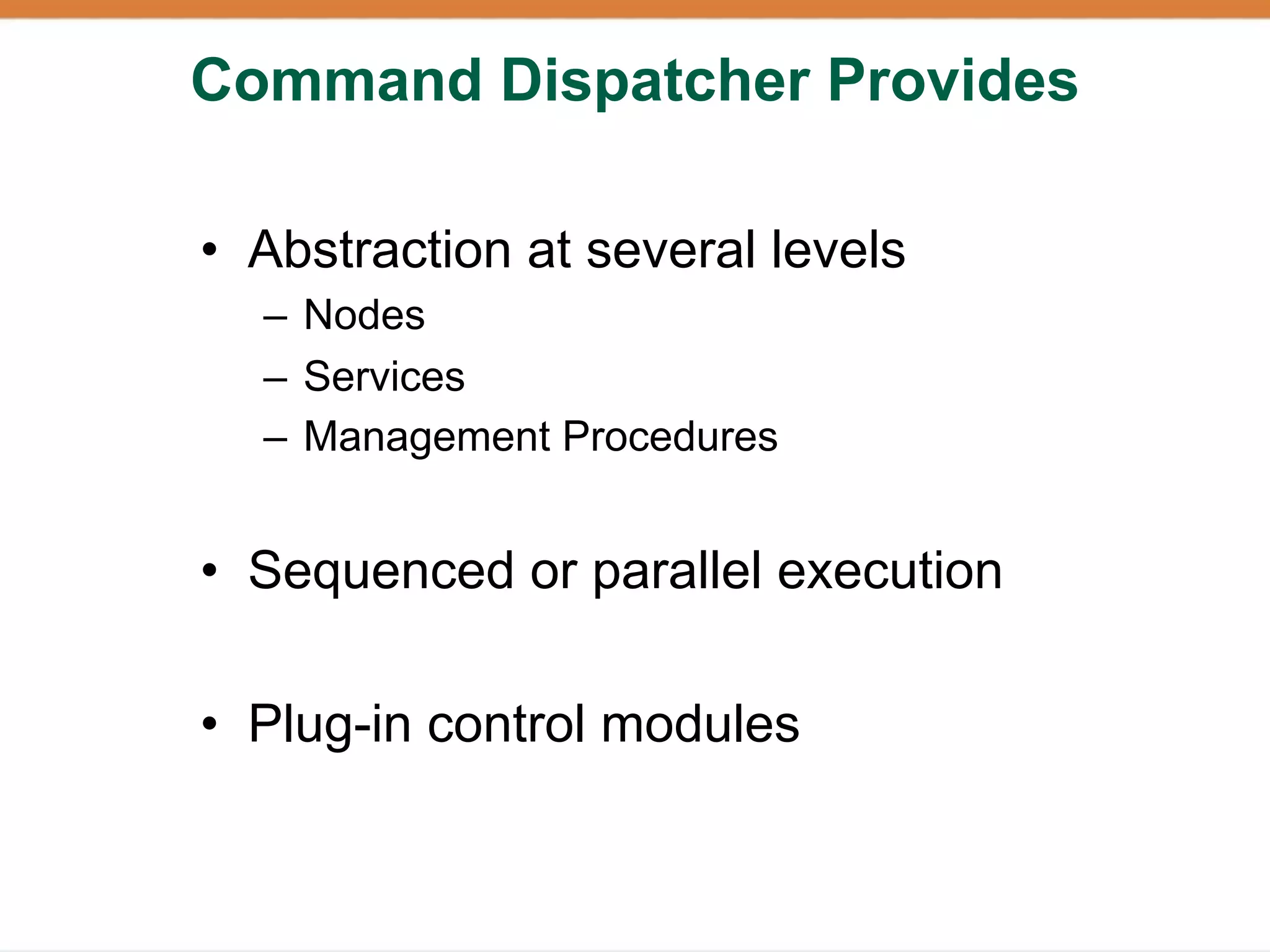 Command Dispatcher Provides

• Abstraction at several levels
– Nodes
– Services
– Management Procedures

• Sequenced or parallel execution

• Plug-in control modules